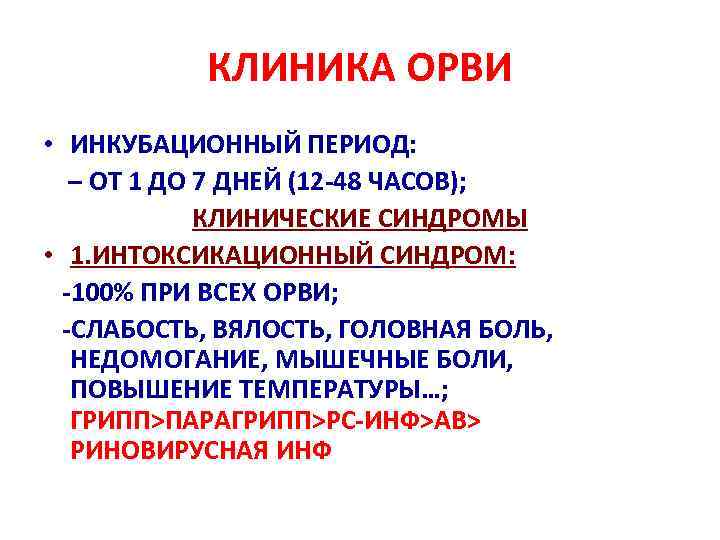 КЛИНИКА ОРВИ

• ИНКУБАЦИОННЫЙ ПЕРИОД:
– ОТ 1 ДО 7 ДНЕЙ (12-48 ЧАСОВ);

КЛИНИЧЕСКИЕ СИНДРОМЫ

• 1.ИНТОКСИКАЦИОННЫЙ СИНДРОМ:
-100% ПРИ ВСЕХ ОРВИ;
-СЛАБОСТЬ, ВЯЛОСТЬ, ГОЛОВНАЯ БОЛЬ, НЕДОМОГАНИЕ, МЫШЕЧНЫЕ БОЛИ, ПОВЫШЕНИЕ ТЕМПЕРАТУРЫ…;
ГРИПП>ПАРАГРИПП>РС-ИНФ>АВ> РИНОВИРУСНАЯ ИНФ